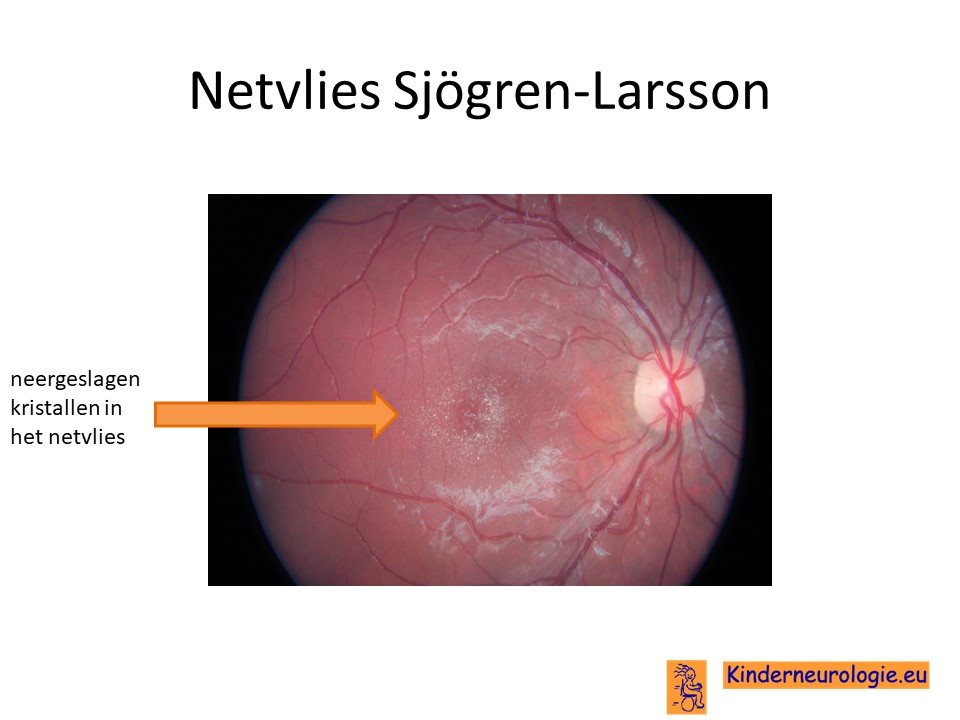 Netvlies Sjögren-Larsson

neergeslagen kristallen in het netvlies

Kinderneurologie.eu